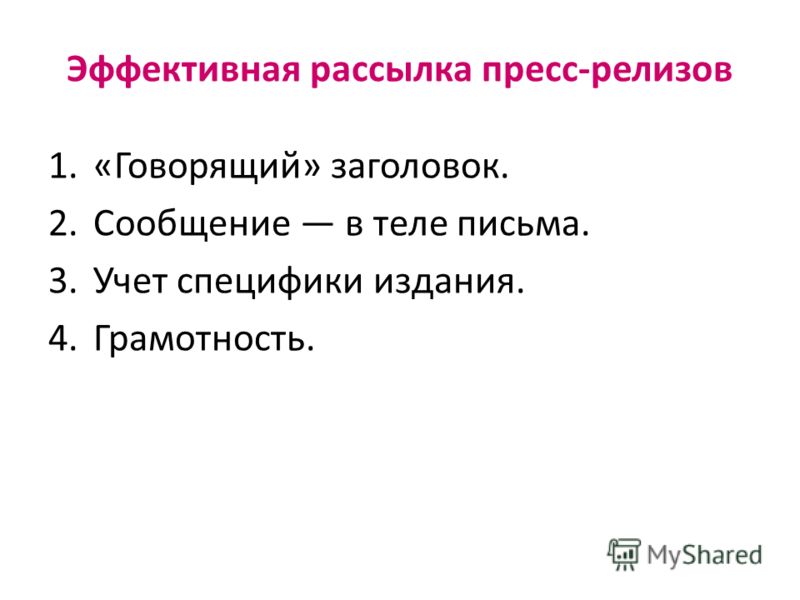 Эффективная рассылка пресс-релизов

1. «Говорящий» заголовок.
2. Сообщение — в теле письма.
3. Учет специфики издания.
4. Грамотность.

MyShared